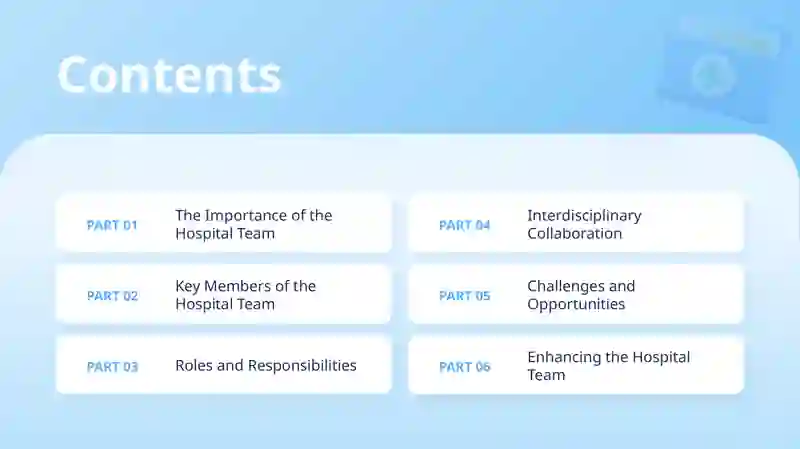 Contents

PART 01 The Importance of the Hospital Team

PART 02 Key Members of the Hospital Team

PART 03 Roles and Responsibilities

PART 04 Interdisciplinary Collaboration

PART 05 Challenges and Opportunities

PART 06 Enhancing the Hospital Team